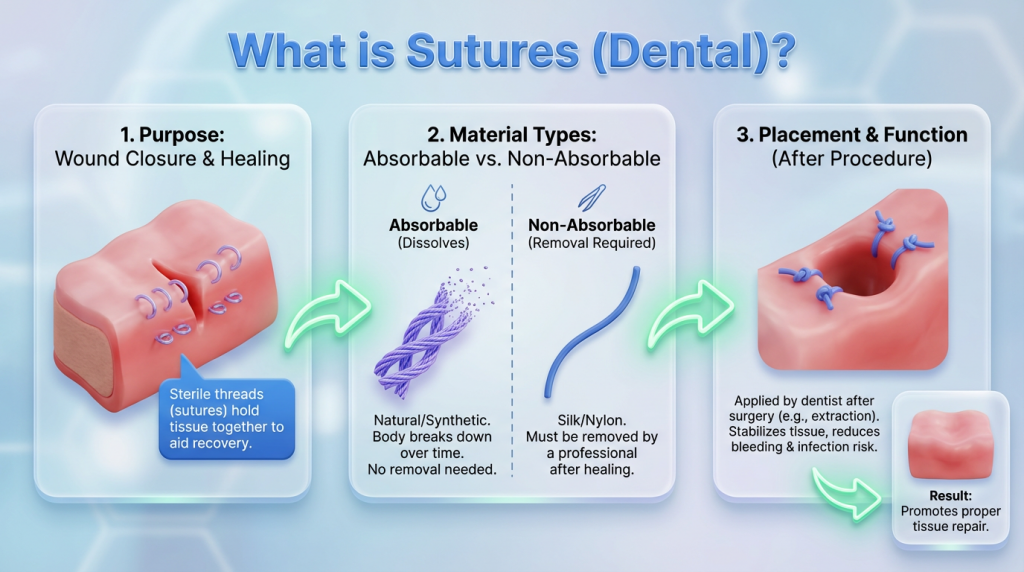 What is Sutures (Dental)?

1. Purpose:
Wound Closure & Healing

Sterile threads (sutures) hold tissue together to aid recovery.

2. Material Types:
Absorbable vs. Non-Absorbable

Absorbable
(Dissolves)

Natural/Synthetic. Body breaks down over time. No removal needed.

Non-Absorbable
(Removal Required)

Silk/Nylon. Must be removed by a professional after healing.

3. Placement & Function
(After Procedure)

Applied by dentist after surgery (e.g., extraction). Stabilizes tissue, reduces bleeding & infection risk.

Result:
Promotes proper tissue repair.